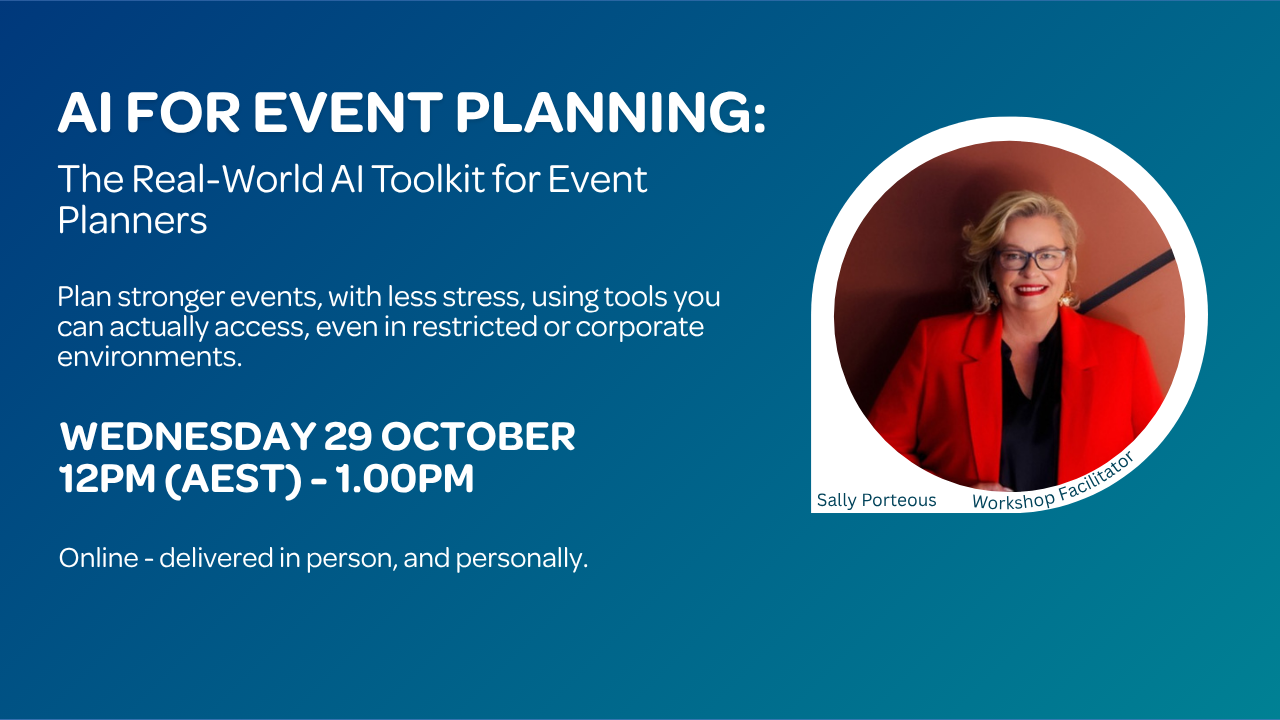 AI FOR EVENT PLANNING:

The Real-World AI Toolkit for Event Planners

Plan stronger events, with less stress, using tools you can actually access, even in restricted or corporate environments.

WEDNESDAY 29 OCTOBER
12PM (AEST) - 1.00PM

Online - delivered in person, and personally.

Sally Porteous

Workshop Facilitator